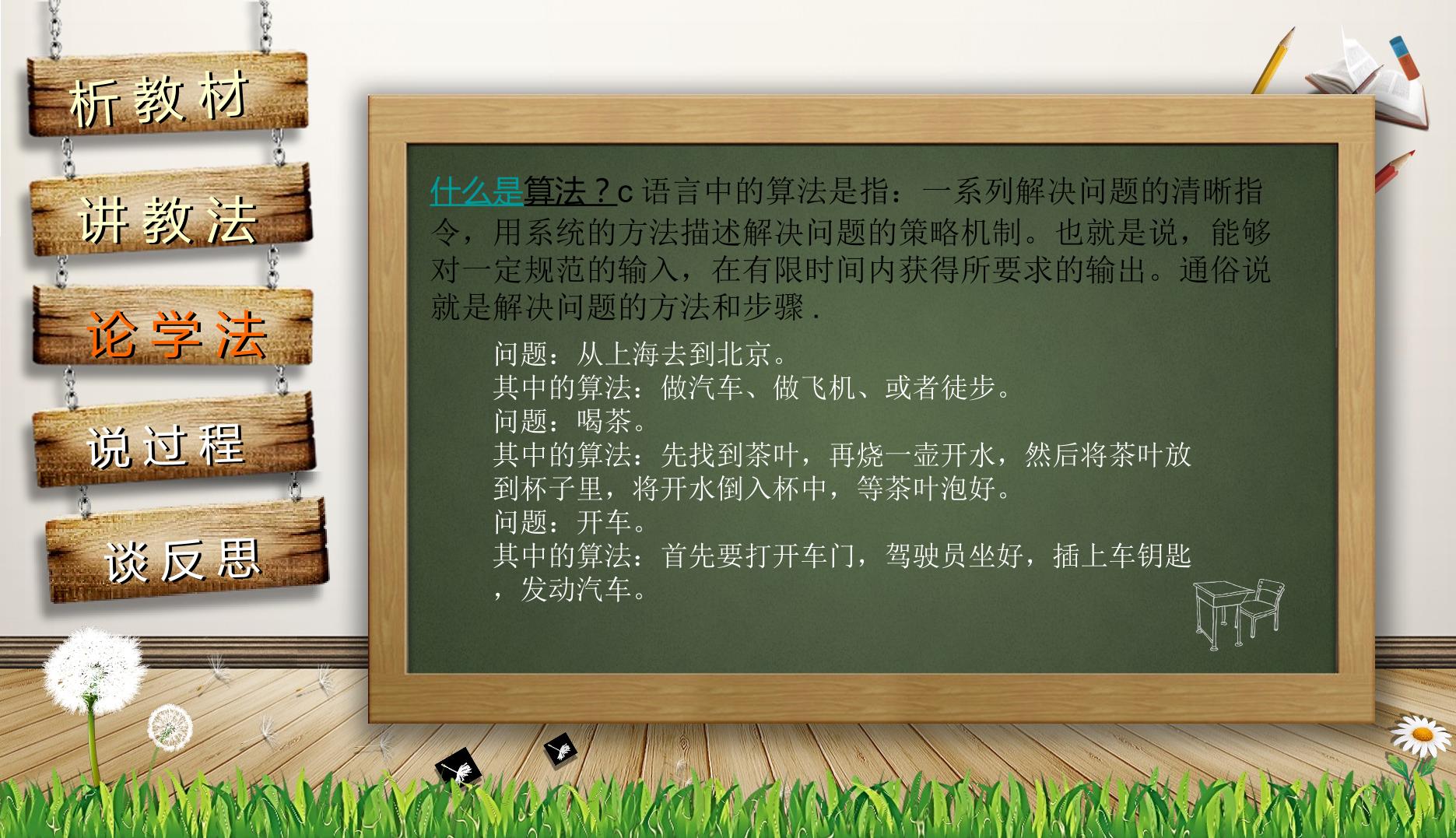 析教材

讲教法

论学法

说过程

谈反思

什么是算法？c语言中的算法是指：一系列解决问题的清晰指令，用系统的方法描述解决问题的策略机制。也就是说，能够对一定规范的输入，在有限时间内获得所要求的输出。通俗说就是解决问题的方法和步骤.

问题：从上海去到北京。
其中的算法：做汽车、做飞机、或者徒步。
问题：喝茶。
其中的算法：先找到茶叶，再烧一壶开水，然后将茶叶放到杯子里，将开水倒入杯中，等茶叶泡好。
问题：开车。
其中的算法：首先要打开车门，驾驶员坐好，插上车钥匙，发动汽车。